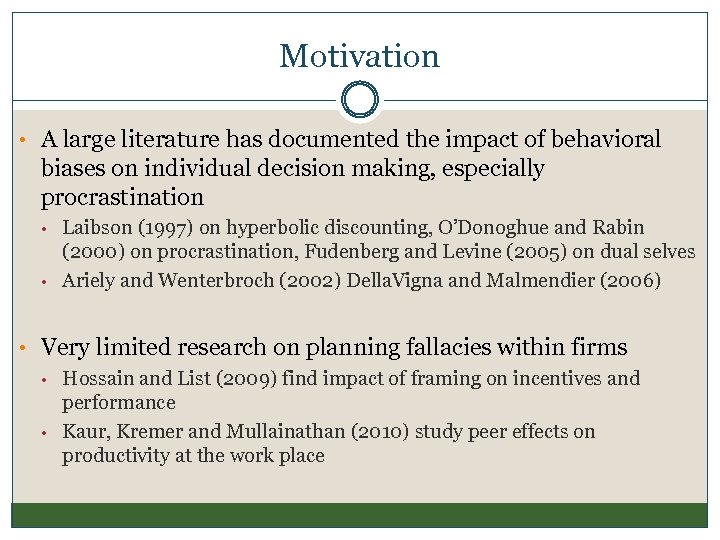 Motivation

• A large literature has documented the impact of behavioral biases on individual decision making, especially procrastination
  • Laibson (1997) on hyperbolic discounting, O'Donoghue and Rabin (2000) on procrastination, Fudenberg and Levine (2005) on dual selves
  • Ariely and Wenterbroch (2002) DellaVigna and Malmendier (2006)

• Very limited research on planning fallacies within firms
  • Hossain and List (2009) find impact of framing on incentives and performance
  • Kaur, Kremer and Mullainathan (2010) study peer effects on productivity at the work place